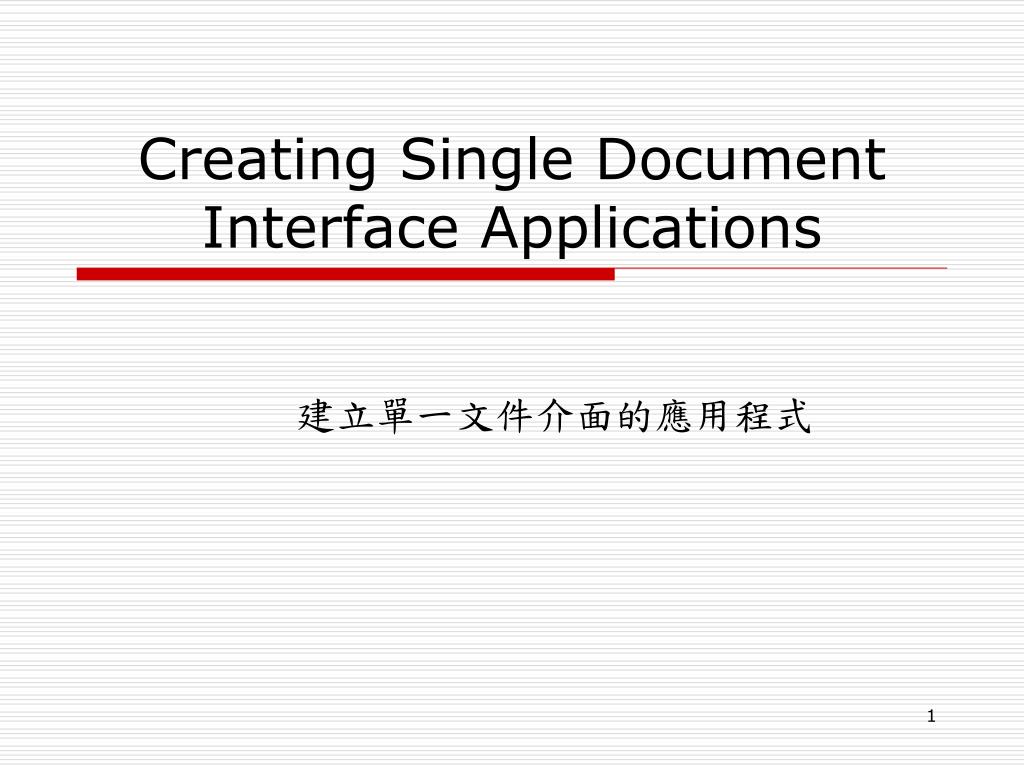 Creating Single Document Interface Applications

建立單一文件介面的應用程式

1